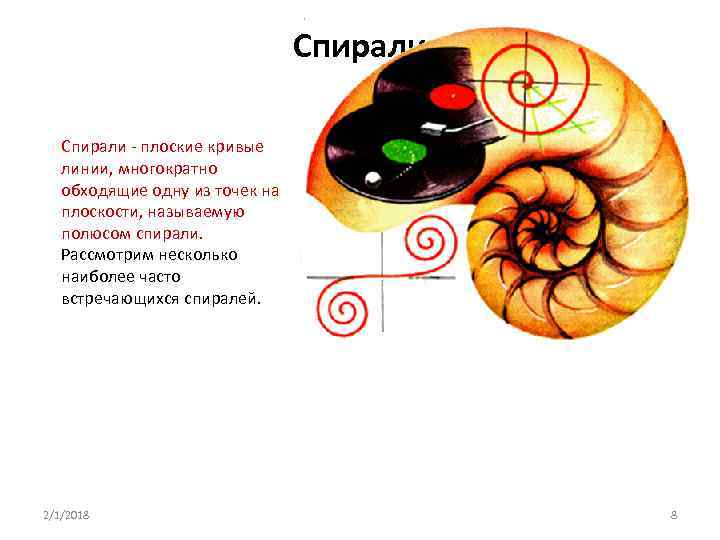 Спирали

Спирали - плоские кривые линии, многократно обходящие одну из точек на плоскости, называемую полюсом спирали. Рассмотрим несколько наиболее часто встречающихся спиралей.

2/1/2018

8